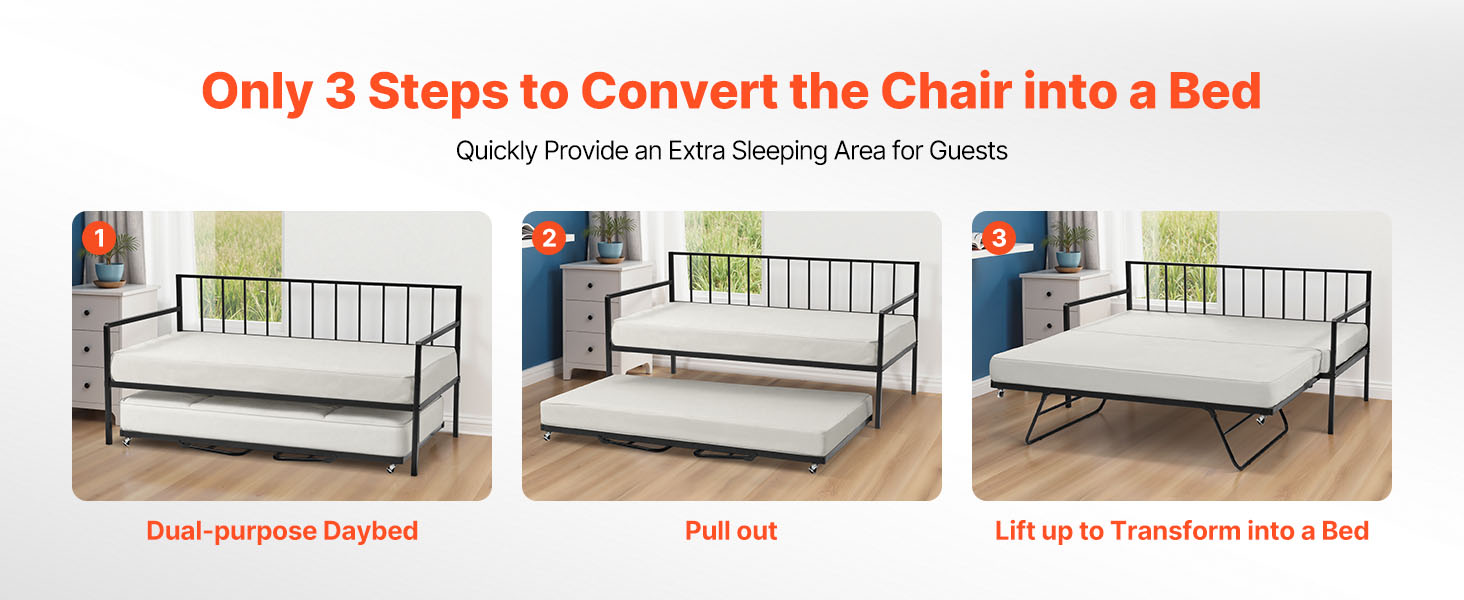 Only 3 Steps to Convert the Chair into a Bed

Quickly Provide an Extra Sleeping Area for Guests

1

Dual-purpose Daybed

2

Pull out

3

Lift up to Transform into a Bed